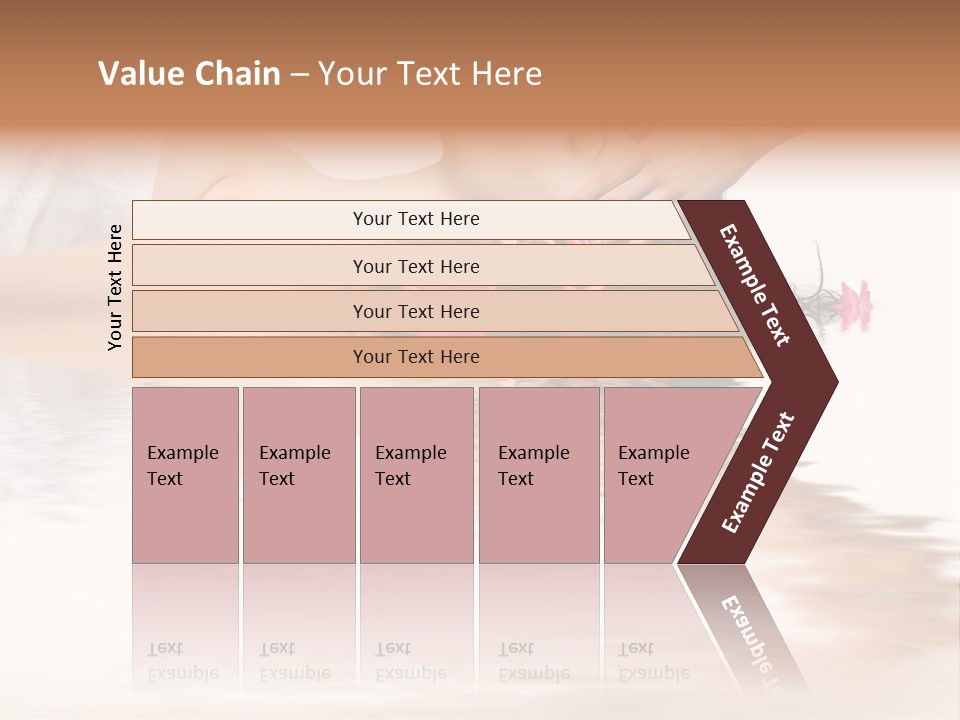 Value Chain – Your Text Here

Your Text Here

Your Text Here

Your Text Here

Your Text Here

Your Text Here

Example Text

Example Text

Example Text

Example Text

Example Text

Example Text

Example Text